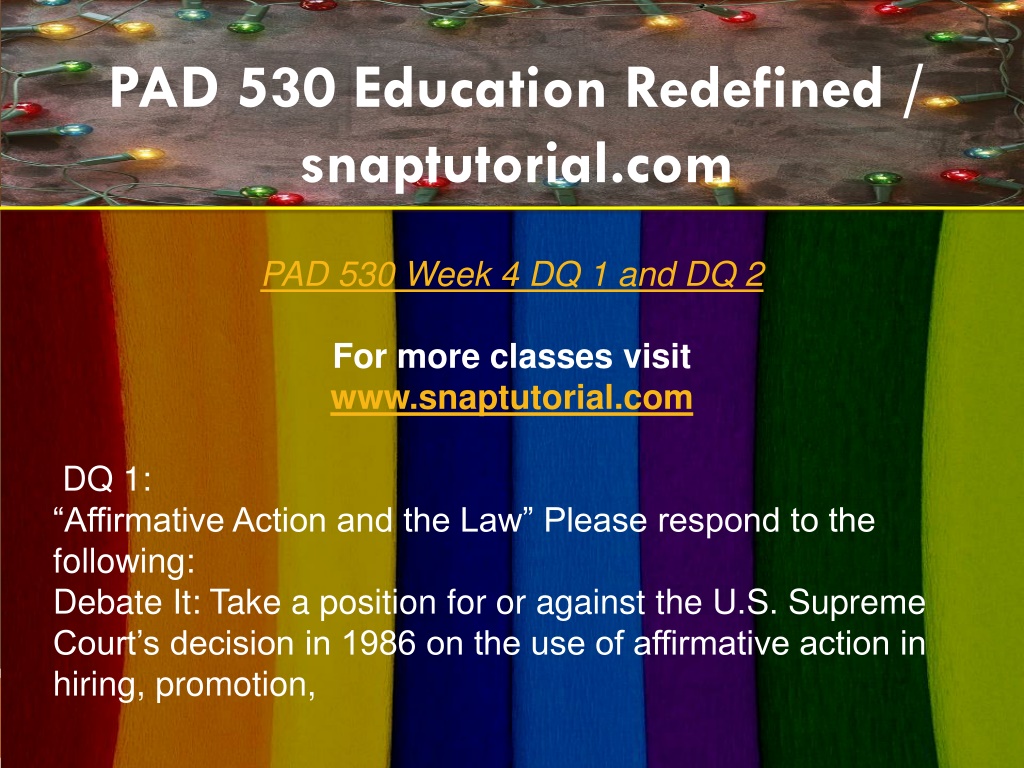 PAD 530 Education Redefined / snaptutorial.com

PAD 530 Week 4 DQ 1 and DQ 2

For more classes visit
www.snaptutorial.com

DQ 1:
“Affirmative Action and the Law” Please respond to the following:
Debate It: Take a position for or against the U.S. Supreme Court’s decision in 1986 on the use of affirmative action in hiring, promotion,